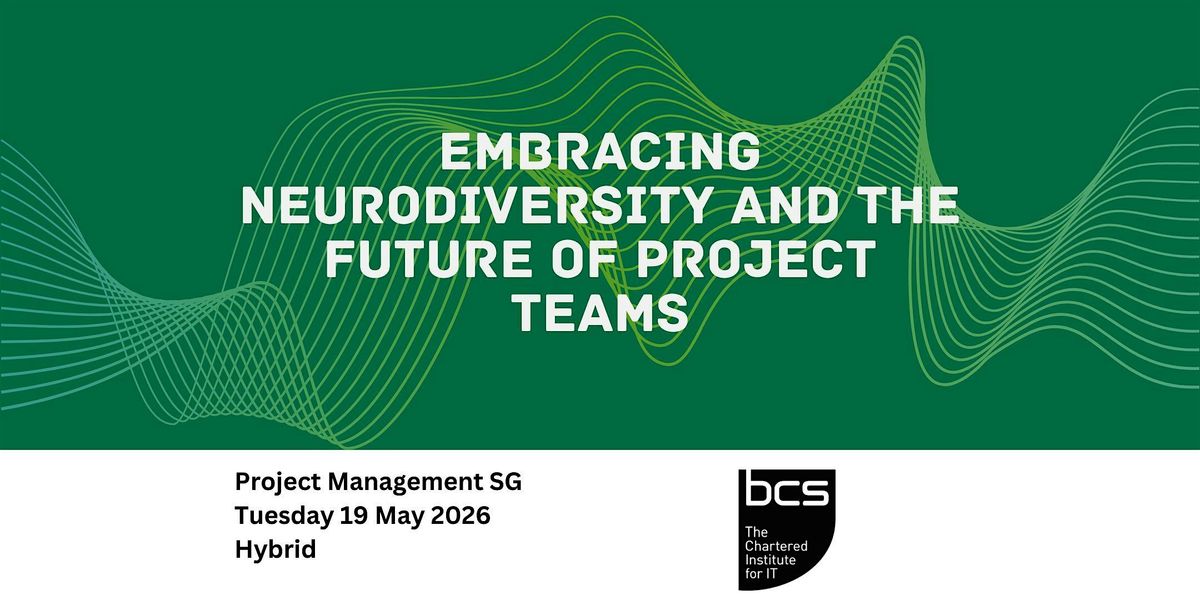 EMBRACING NEURODIVERSITY AND THE FUTURE OF PROJECT TEAMS

Project Management SG
Tuesday 19 May 2026
Hybrid

bcs
The Chartered Institute for IT